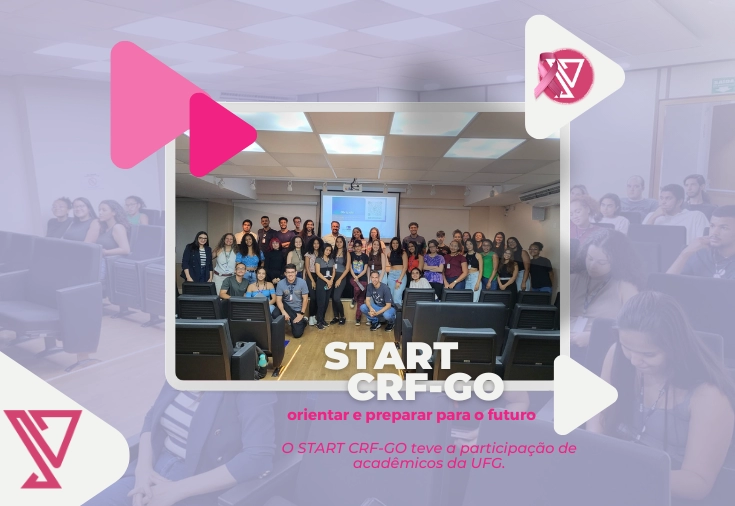 START
CRF-GO

orientar e preparar para o futuro

O START CRF-GO teve a participação de acadêmicos da UFG.